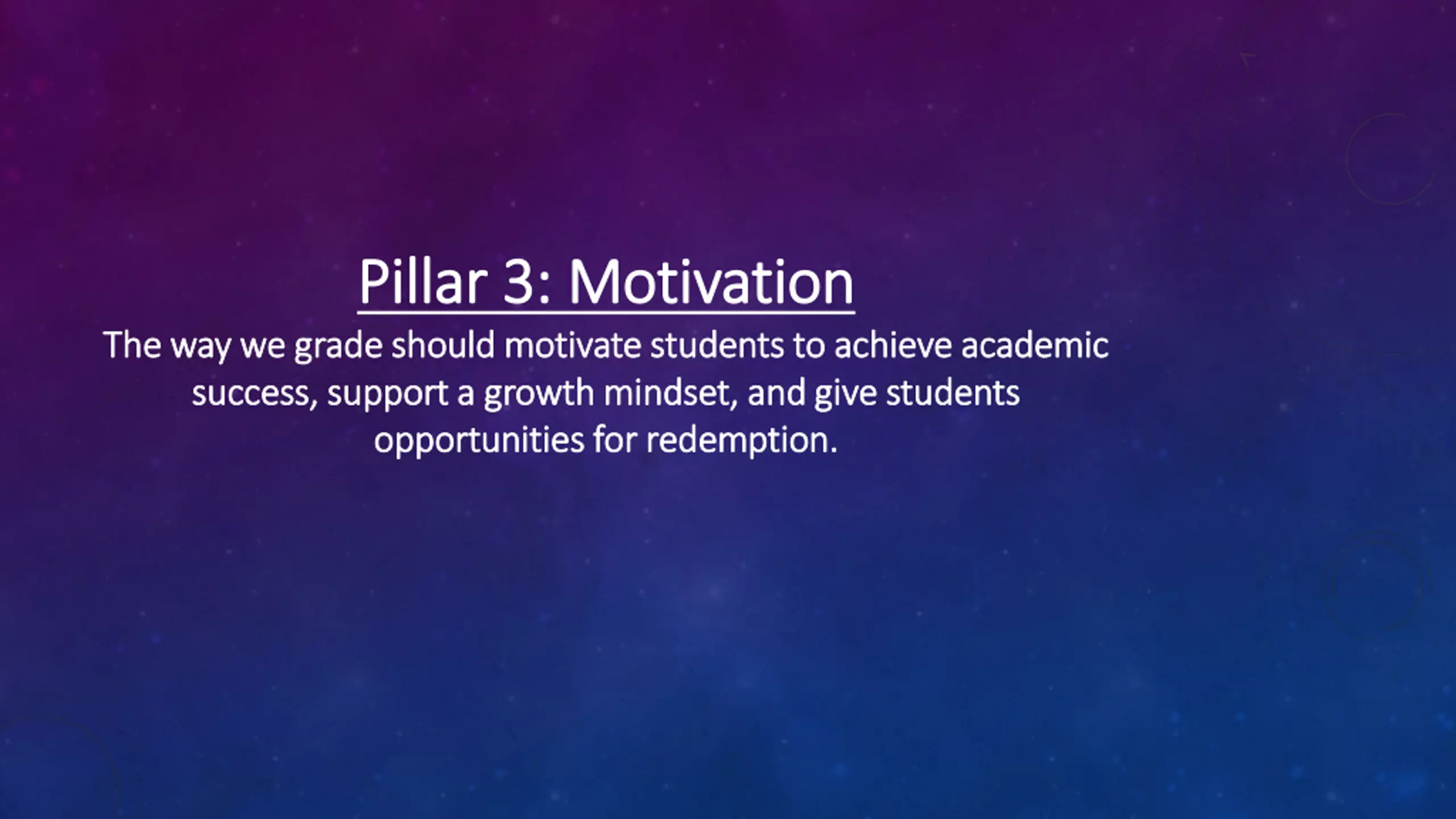 Pillar 3: Motivation

The way we grade should motivate students to achieve academic success, support a growth mindset, and give students opportunities for redemption.